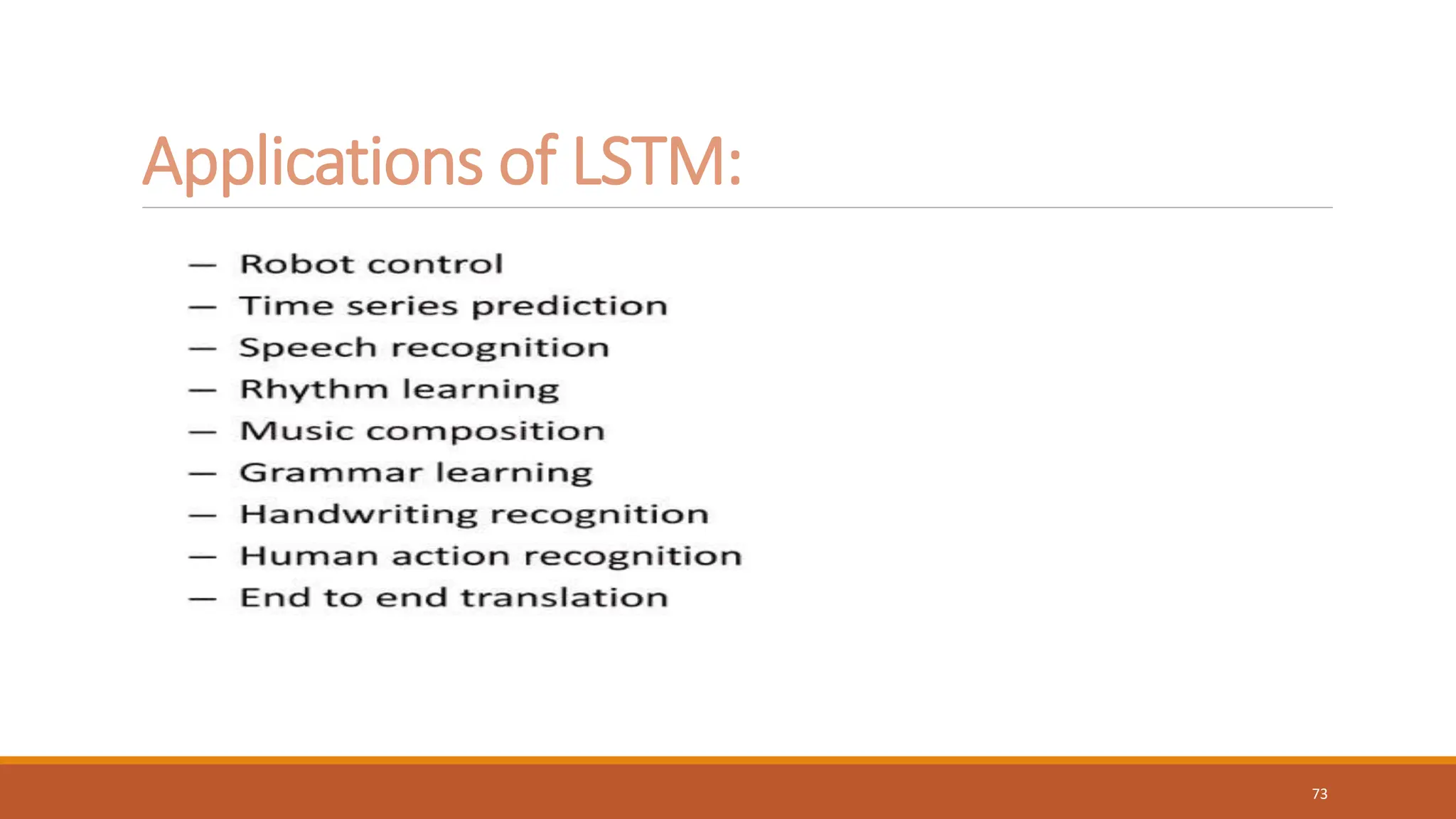 Applications of LSTM:

— Robot control
— Time series prediction
— Speech recognition
— Rhythm learning
— Music composition
— Grammar learning
— Handwriting recognition
— Human action recognition
— End to end translation

73